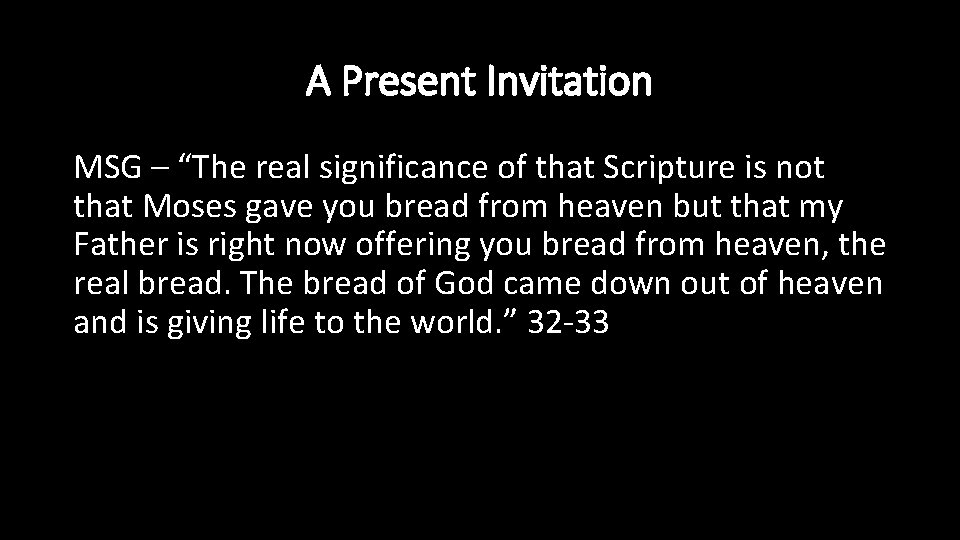 A Present Invitation

MSG – “The real significance of that Scripture is not that Moses gave you bread from heaven but that my Father is right now offering you bread from heaven, the real bread. The bread of God came down out of heaven and is giving life to the world.” 32-33